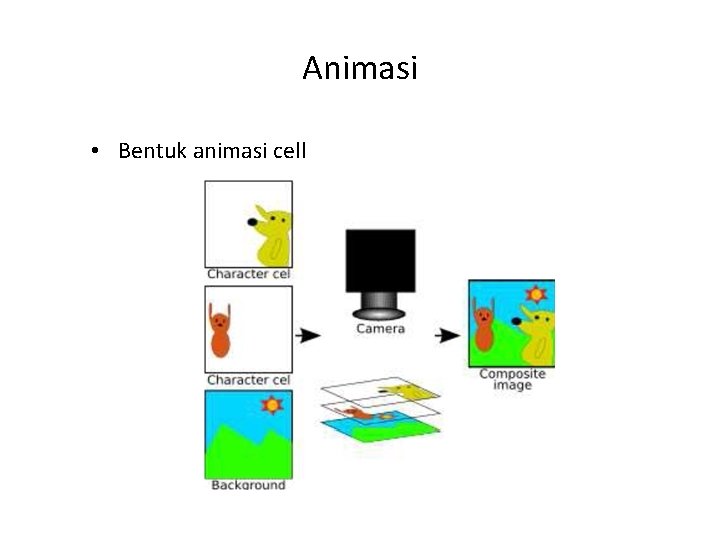 Animasi

• Bentuk animasi cell

Character cel

Character cel

Background

Camera

Composite image